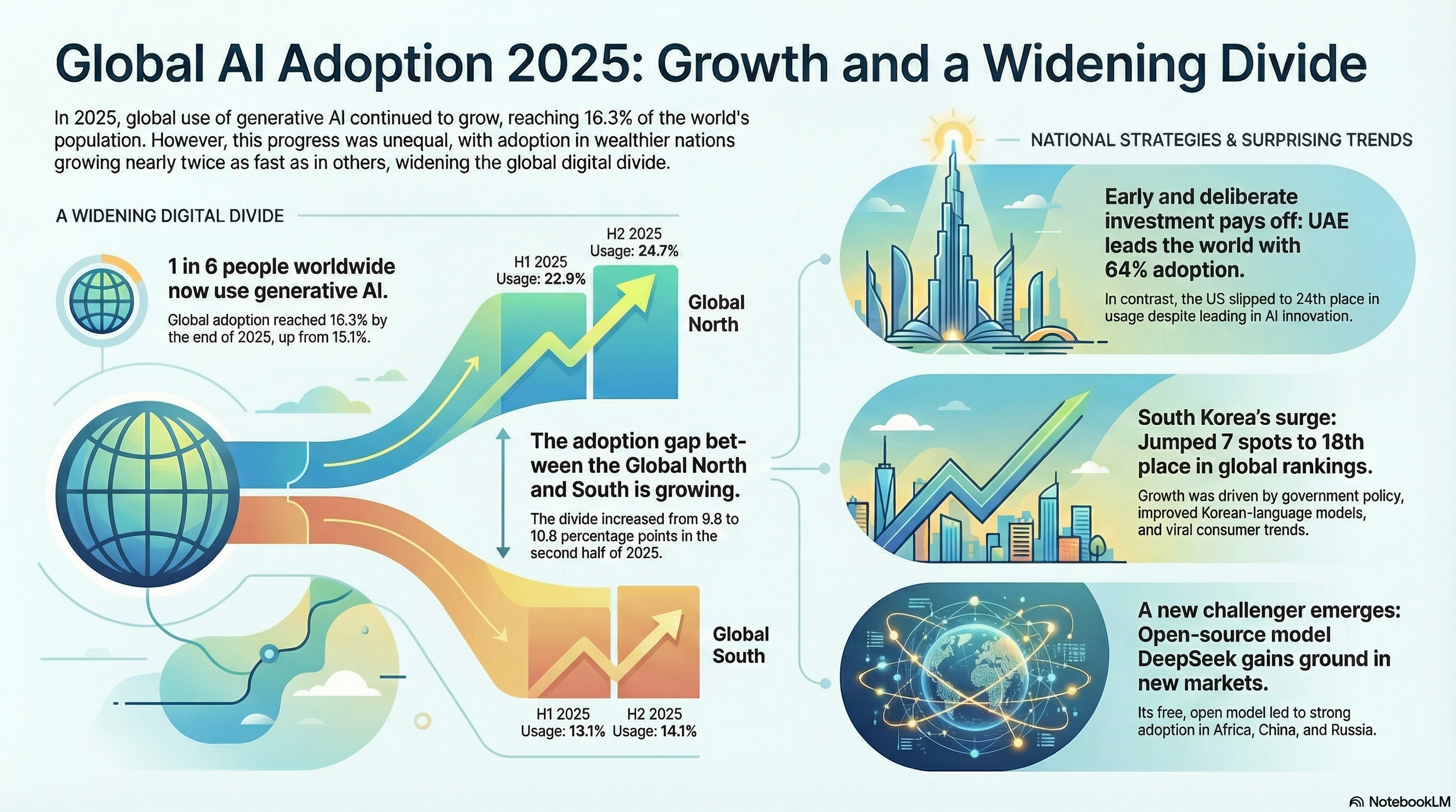 Global AI Adoption 2025: Growth and a Widening Divide

In 2025, global use of generative AI continued to grow, reaching 16.3% of the world's population. However, this progress was unequal, with adoption in wealthier nations growing nearly twice as fast as in others, widening the global digital divide.

A WIDENING DIGITAL DIVIDE

1 in 6 people worldwide now use generative AI.

Global adoption reached 16.3% by the end of 2025, up from 15.1%.

H1 2025
Usage: 22.9%

H2 2025
Usage: 24.7%

Global North

The adoption gap between the Global North and South is growing.

The divide increased from 9.8 to 10.8 percentage points in the second half of 2025.

Global South

H1 2025
Usage: 13.1%

H2 2025
Usage: 14.1%

NATIONAL STRATEGIES & SURPRISING TRENDS

Early and deliberate investment pays off: UAE leads the world with 64% adoption.

In contrast, the US slipped to 24th place in usage despite leading in AI innovation.

South Korea's surge: Jumped 7 spots to 18th place in global rankings.

Growth was driven by government policy, improved Korean-language models, and viral consumer trends.

A new challenger emerges: Open-source model DeepSeek gains ground in new markets.

Its free, open model led to strong adoption in Africa, China, and Russia.

NotebookLM